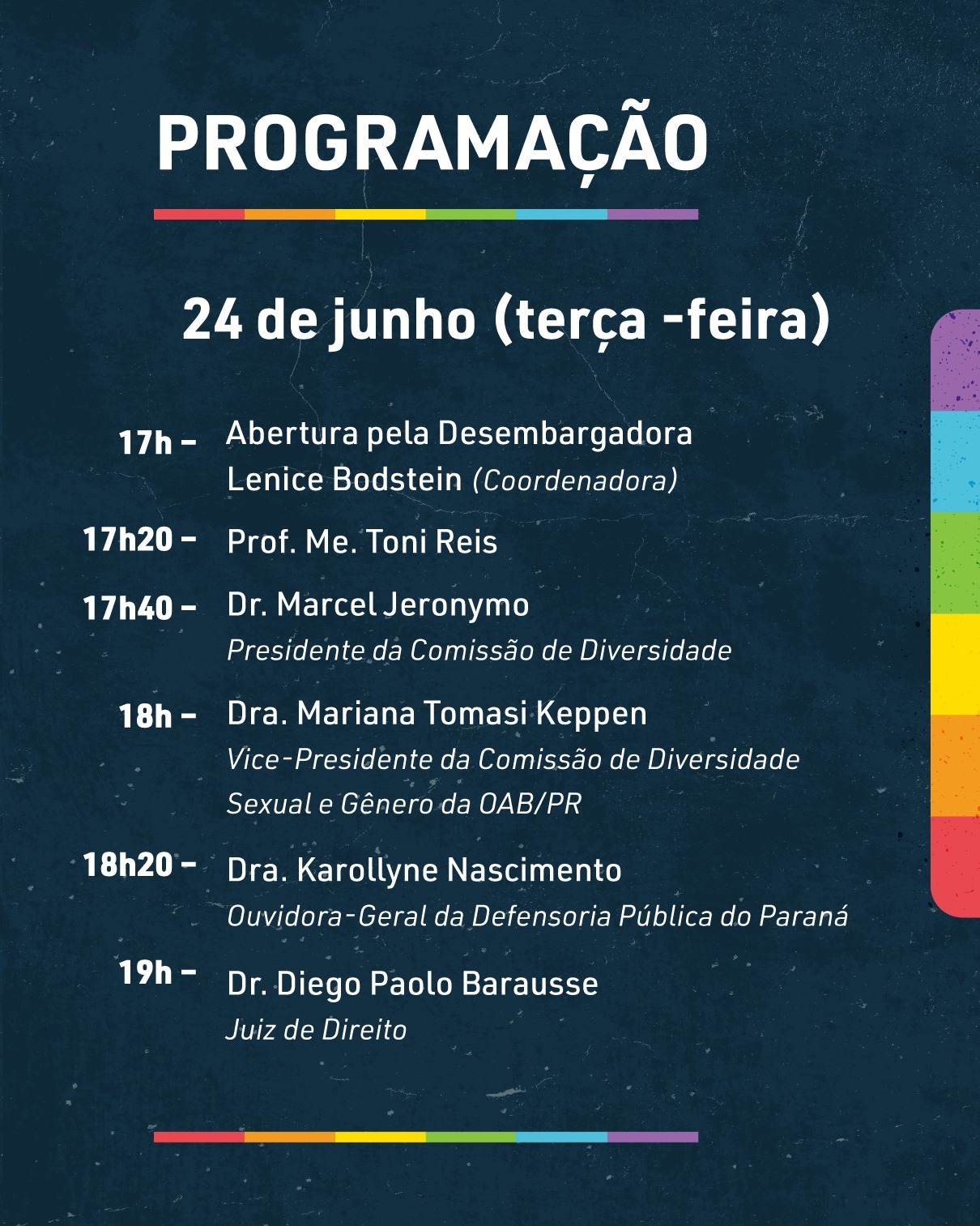 PROGRAMAÇÃO

24 de junho (terça -feira)

17h – Abertura pela Desembargadora Lenice Bodstein (Coordenadora)

17h20 – Prof. Me. Toni Reis

17h40 – Dr. Marcel Jeronymo
Presidente da Comissão de Diversidade

18h – Dra. Mariana Tomasi Keppen
Vice-Presidente da Comissão de Diversidade Sexual e Gênero da OAB/PR

18h20 – Dra. Karollyne Nascimento
Ouvidora-Geral da Defensoria Pública do Paraná

19h – Dr. Diego Paolo Barausse
Juiz de Direito